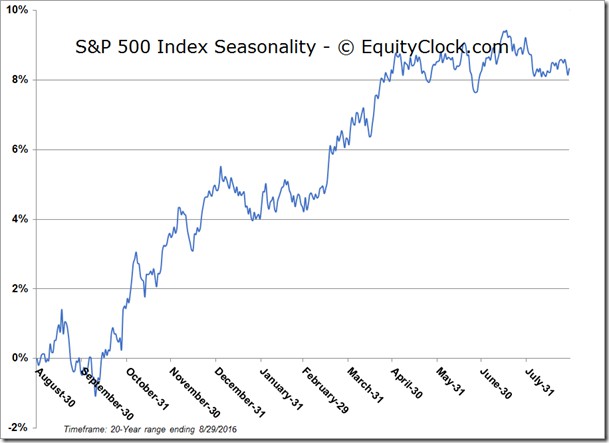 S&P 500 Index Seasonality - © EquityClock.com

10%
8%
6%
4%
2%
0%
-2%

August-30
September-30
October-31
November-30
December-31
January-31
February-29
March-31
April-30
May-31
June-30
July-31

Timeframe: 20-Year range ending 8/29/2016